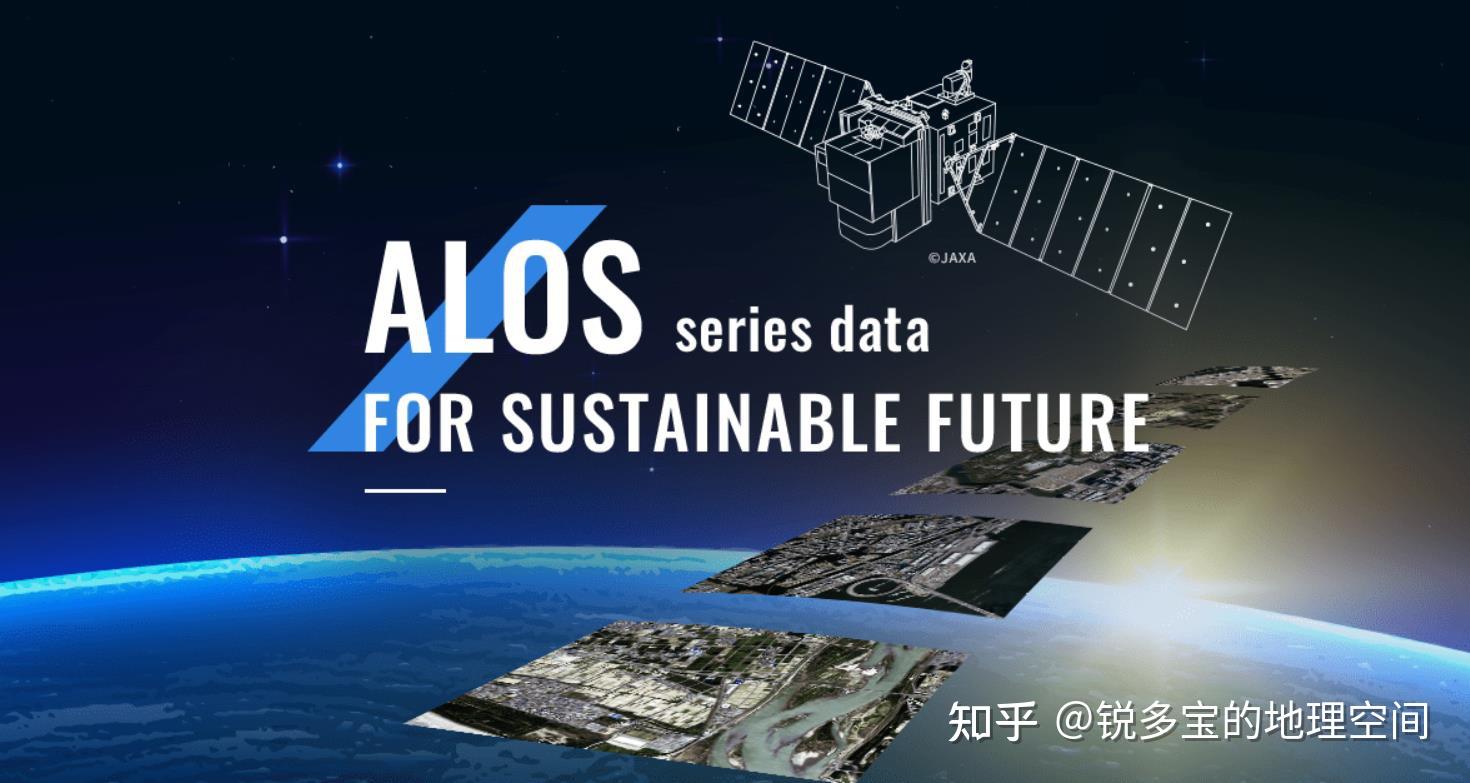 ©JAXA

ALOS series data
FOR SUSTAINABLE FUTURE

知乎 @锐多宝的地理空间